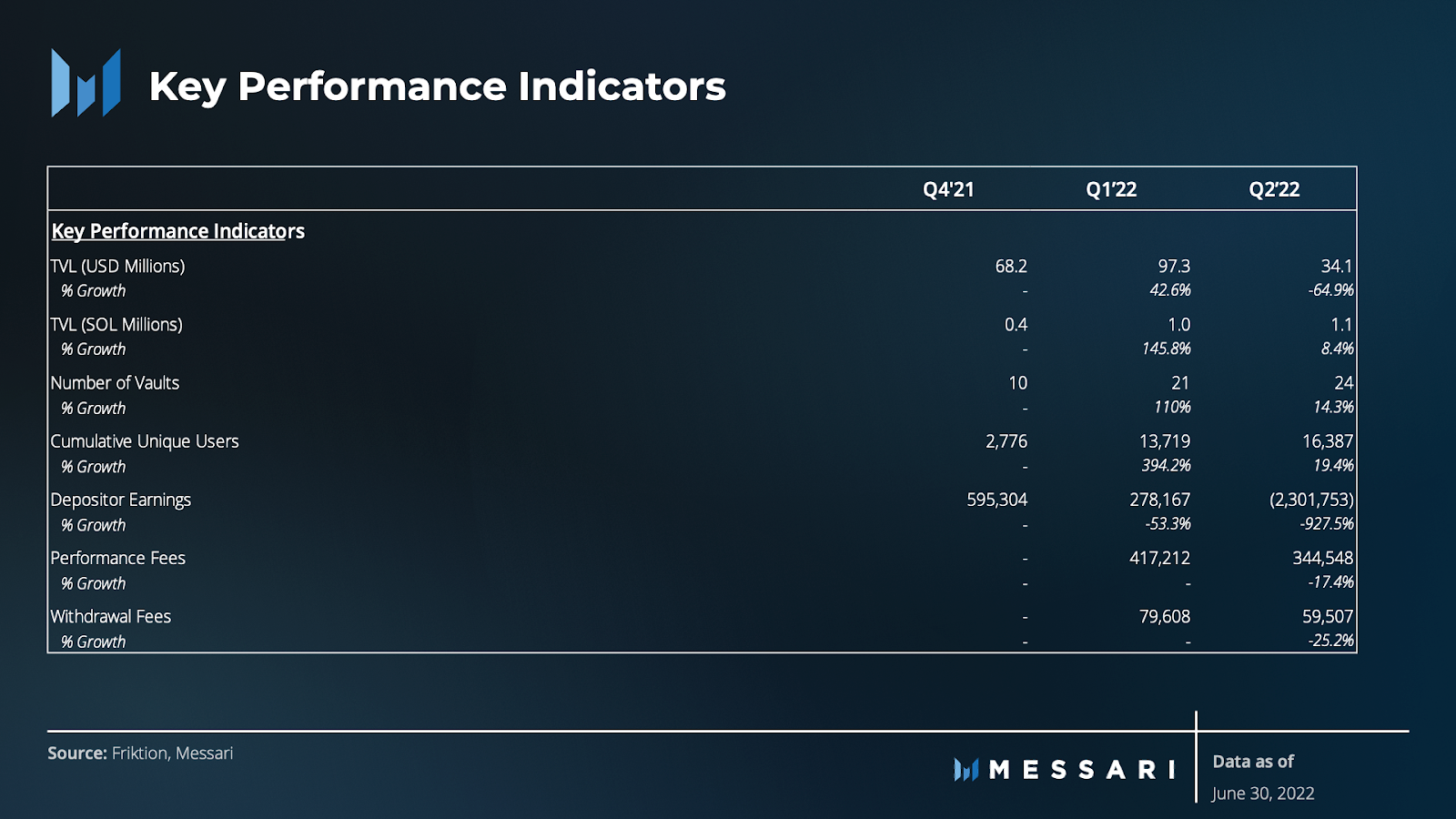 Key Performance Indicators

| | Q4'21 | Q1'22 | Q2'22 |
|---|---|---|---|
| Key Performance Indicators | | | |
| TVL (USD Millions) | 68.2 | 97.3 | 34.1 |
| % Growth | - | 42.6% | -64.9% |
| TVL (SOL Millions) | 0.4 | 1.0 | 1.1 |
| % Growth | - | 145.8% | 8.4% |
| Number of Vaults | 10 | 21 | 24 |
| % Growth | - | 110% | 14.3% |
| Cumulative Unique Users | 2,776 | 13,719 | 16,387 |
| % Growth | - | 394.2% | 19.4% |
| Depositor Earnings | 595,304 | 278,167 | (2,301,753) |
| % Growth | - | -53.3% | -927.5% |
| Performance Fees | - | 417,212 | 344,548 |
| % Growth | - | - | -17.4% |
| Withdrawal Fees | - | 79,608 | 59,507 |
| % Growth | - | - | -25.2% |

Source: Friktion, Messari

MESSARI

Data as of
June 30, 2022